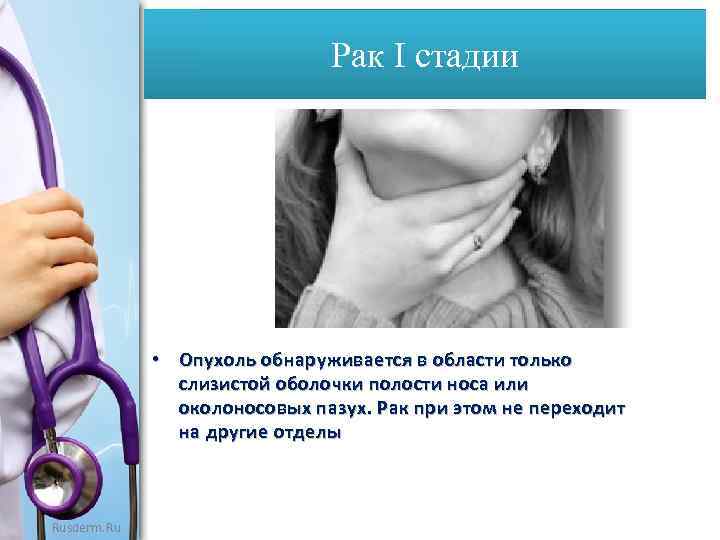 Рак I стадии

• Опухоль обнаруживается в области только слизистой оболочки полости носа или околоносовых пазух. Рак при этом не переходит на другие отделы

Rusderm.Ru